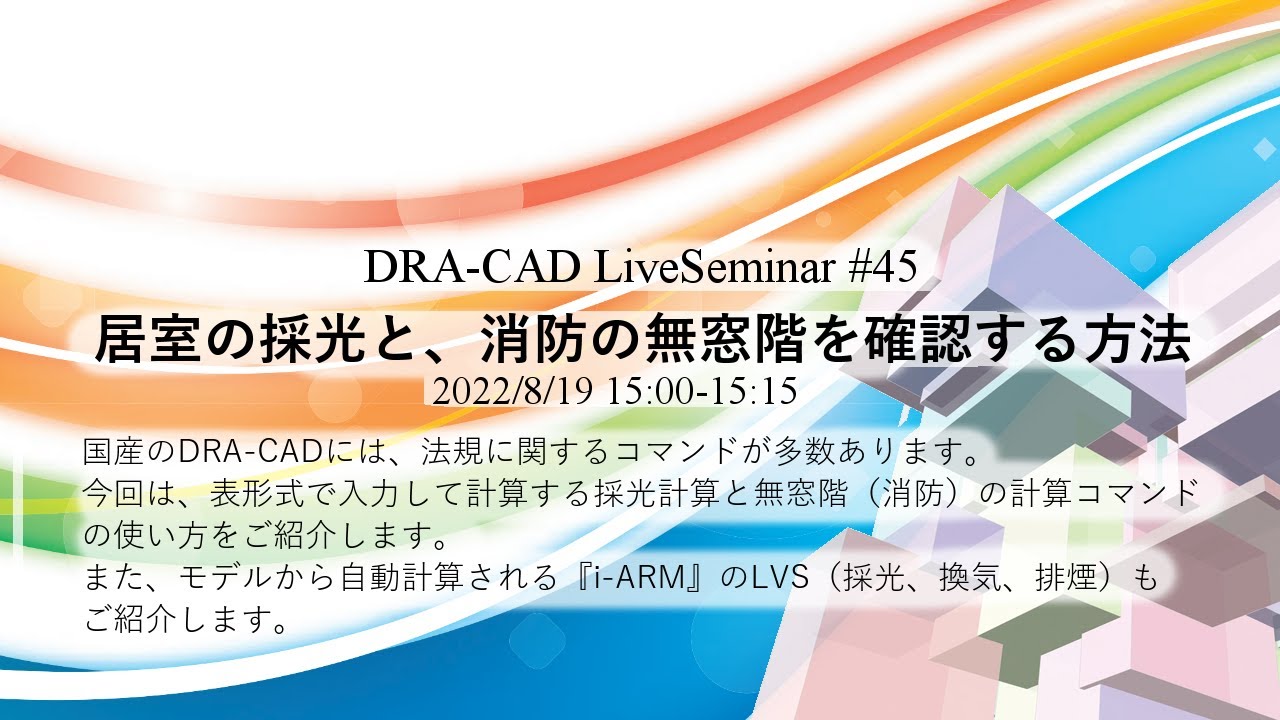 DRA-CAD LiveSeminar #45
居室の採光と、消防の無窓階を確認する方法
2022/8/19 15:00-15:15

国産のDRA-CADには、法規に関するコマンドが多数あります。
今回は、表形式で入力して計算する採光計算と無窓階（消防）の計算コマンドの使い方をご紹介します。
また、モデルから自動計算される『i-ARM』のLVS（採光、換気、排煙）もご紹介します。